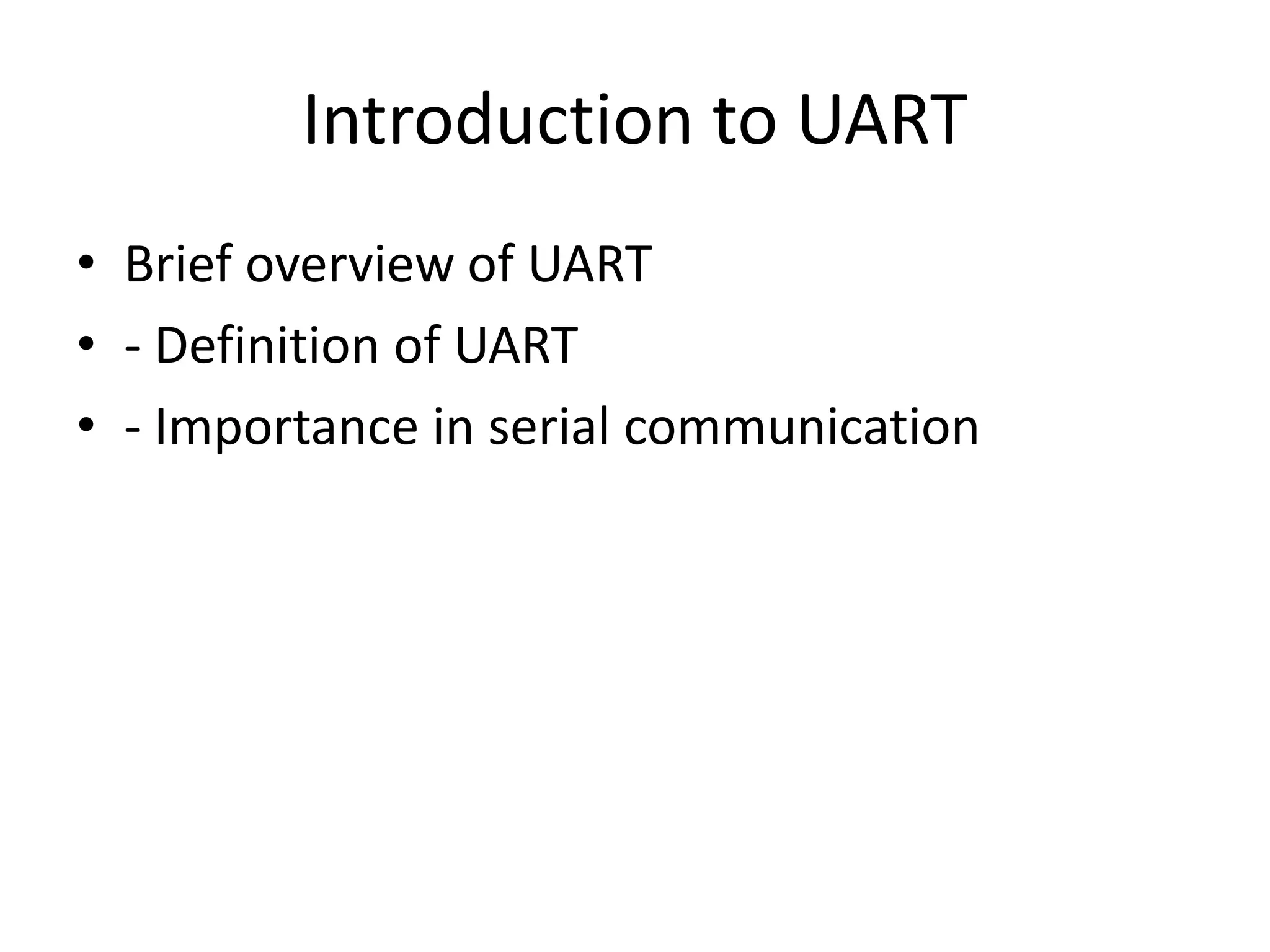 Introduction to UART

• Brief overview of UART
• - Definition of UART
• - Importance in serial communication